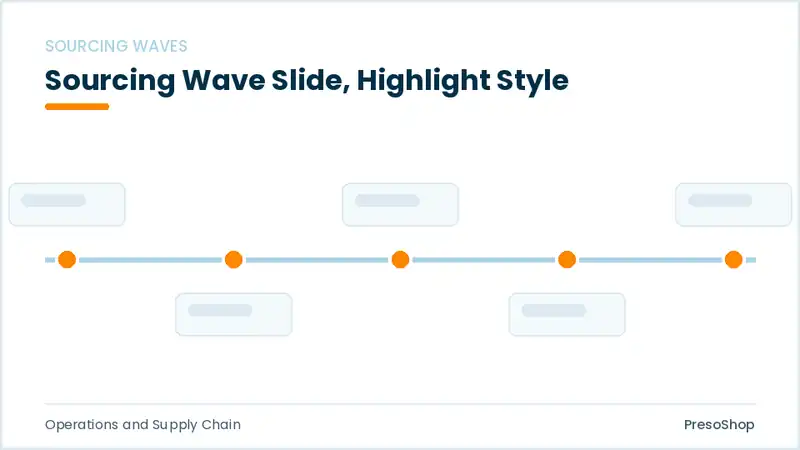 SOURCING WAVES

Sourcing Wave Slide, Highlight Style

Operations and Supply Chain

PresoShop